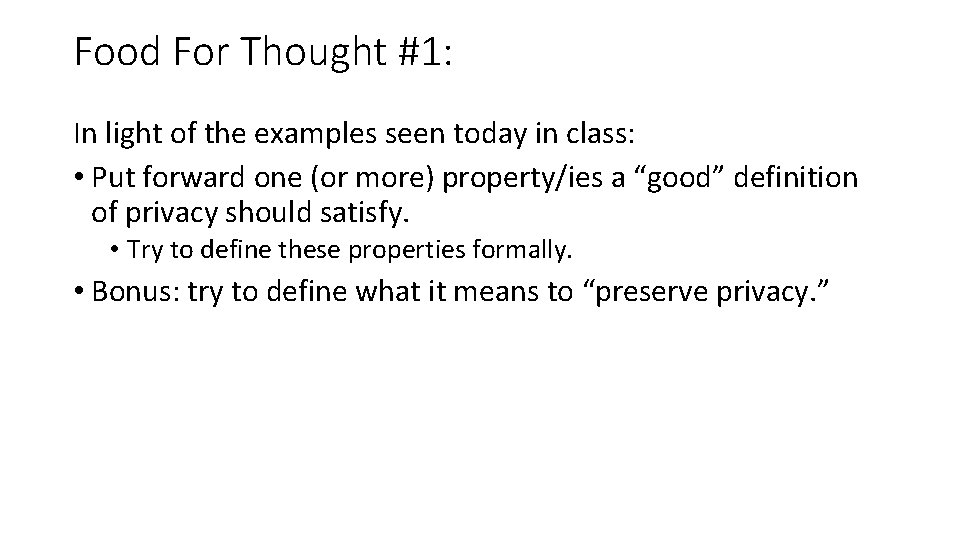 Food For Thought #1:

In light of the examples seen today in class:

• Put forward one (or more) property/ies a “good” definition of privacy should satisfy.

• Try to define these properties formally.

• Bonus: try to define what it means to “preserve privacy.”